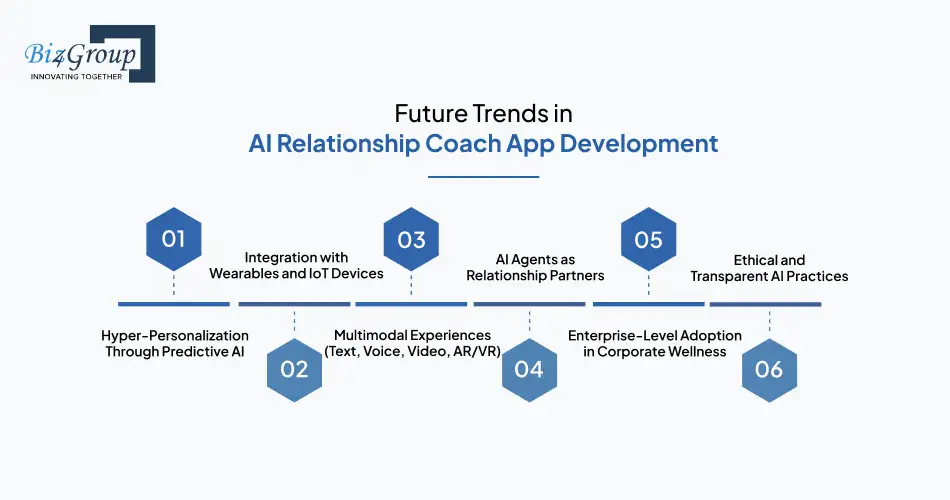 Biz4Group
INNOVATING TOGETHER

Future Trends in
AI Relationship Coach App Development

01
Hyper-Personalization Through Predictive AI

02
Integration with Wearables and IoT Devices

03
Multimodal Experiences (Text, Voice, Video, AR/VR)

04
AI Agents as Relationship Partners

05
Enterprise-Level Adoption in Corporate Wellness

06
Ethical and Transparent AI Practices